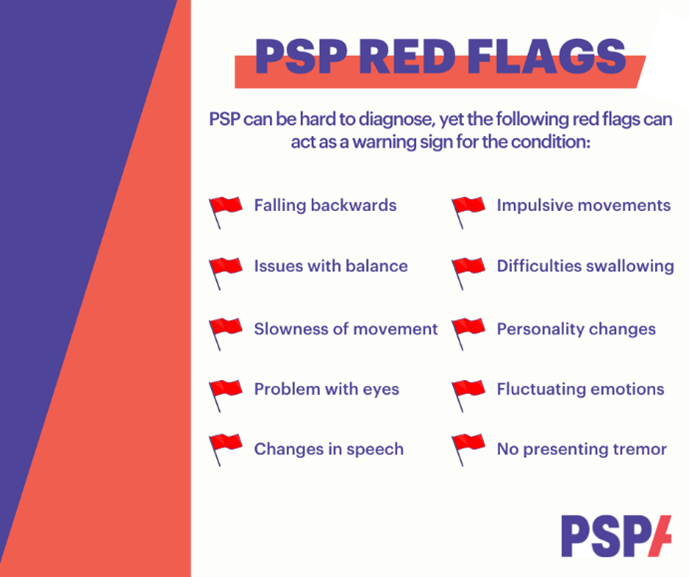 PSP RED FLAGS

PSP can be hard to diagnose, yet the following red flags can act as a warning sign for the condition:

Falling backwards

Issues with balance

Slowness of movement

Problem with eyes

Changes in speech

Impulsive movements

Difficulties swallowing

Personality changes

Fluctuating emotions

No presenting tremor

PSPA